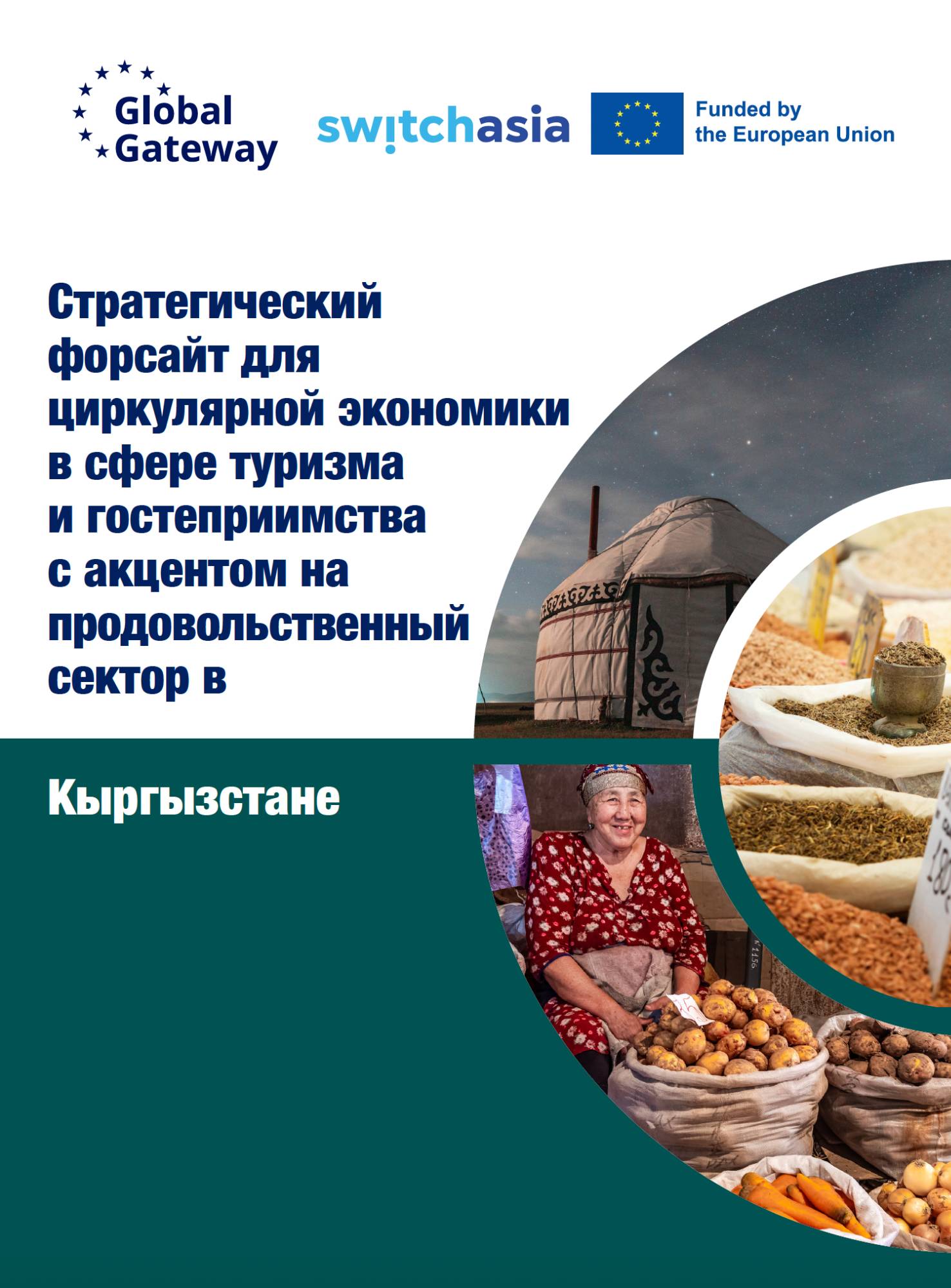 Global Gateway

switchasia

Funded by the European Union

Стратегический форсайт для циркулярной экономики в сфере туризма и гостеприимства с акцентом на продовольственный сектор в

Кыргызстане